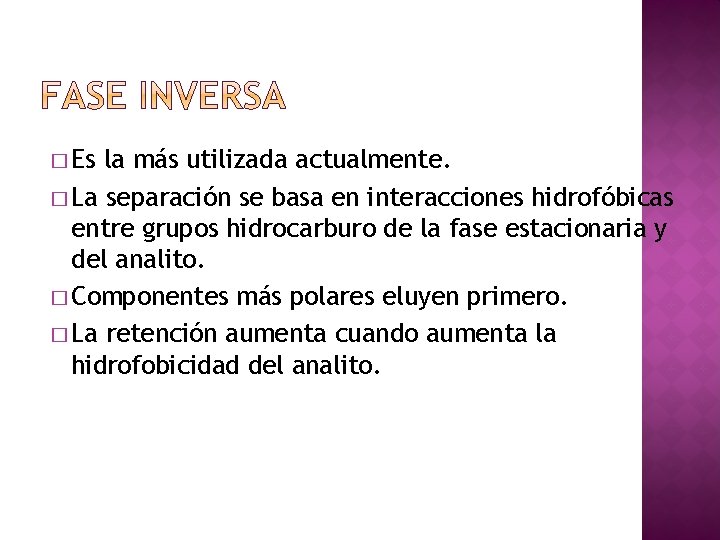 FASE INVERSA

□ Es la más utilizada actualmente.

□ La separación se basa en interacciones hidrofóbicas entre grupos hidrocarburo de la fase estacionaria y del analito.

□ Componentes más polares eluyen primero.

□ La retención aumenta cuando aumenta la hidrofobicidad del analito.